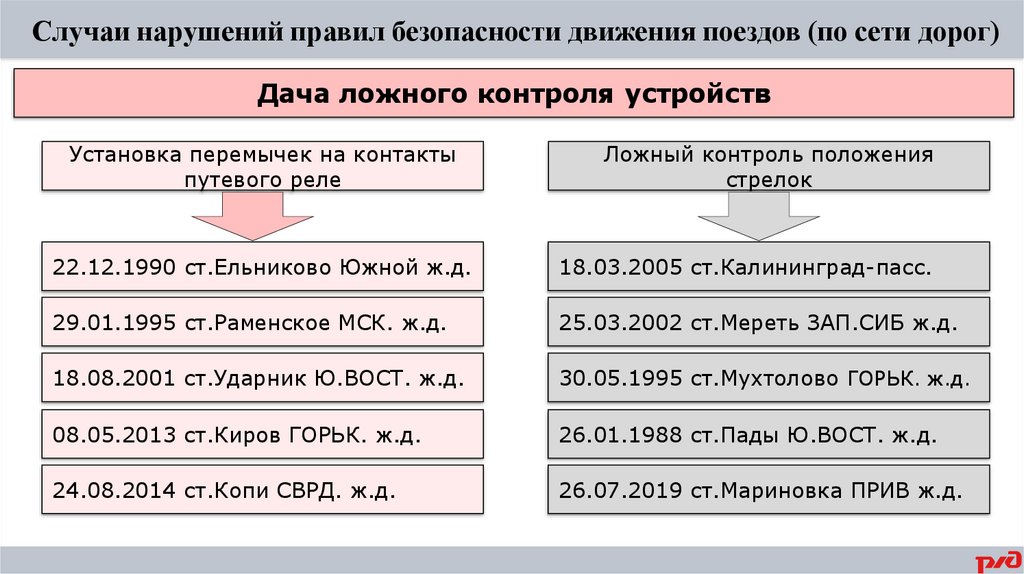 Случаи нарушений правил безопасности движения поездов (по сети дорог)

Дача ложного контроля устройств

Установка перемычек на контакты путевого реле

22.12.1990 ст.Ельниково Южной ж.д.

29.01.1995 ст.Раменское МСК. ж.д.

18.08.2001 ст.Ударник Ю.ВОСТ. ж.д.

08.05.2013 ст.Киров ГОРЬК. ж.д.

24.08.2014 ст.Копи СВРД. ж.д.

Ложный контроль положения стрелок

18.03.2005 ст.Калининград-пасс.

25.03.2002 ст.Мереть ЗАП.СИБ ж.д.

30.05.1995 ст.Мухтолово ГОРЬК. ж.д.

26.01.1988 ст.Пады Ю.ВОСТ. ж.д.

26.07.2019 ст.Мариновка ПРИВ ж.д.

РЖД